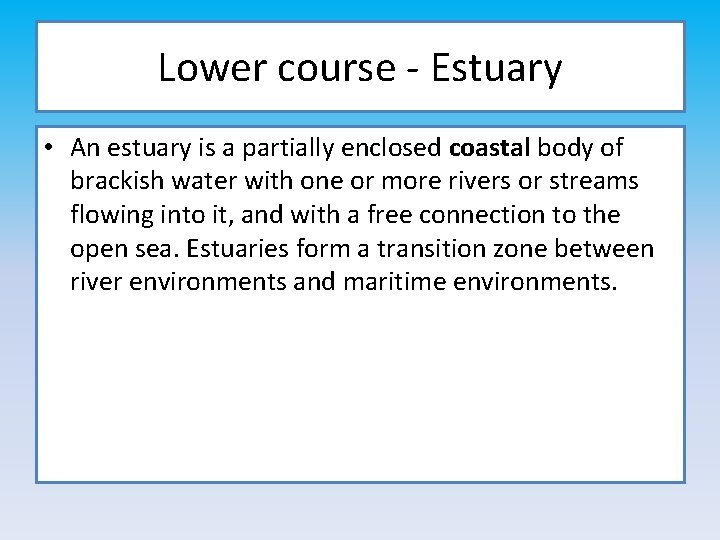 Lower course - Estuary

• An estuary is a partially enclosed coastal body of brackish water with one or more rivers or streams flowing into it, and with a free connection to the open sea. Estuaries form a transition zone between river environments and maritime environments.